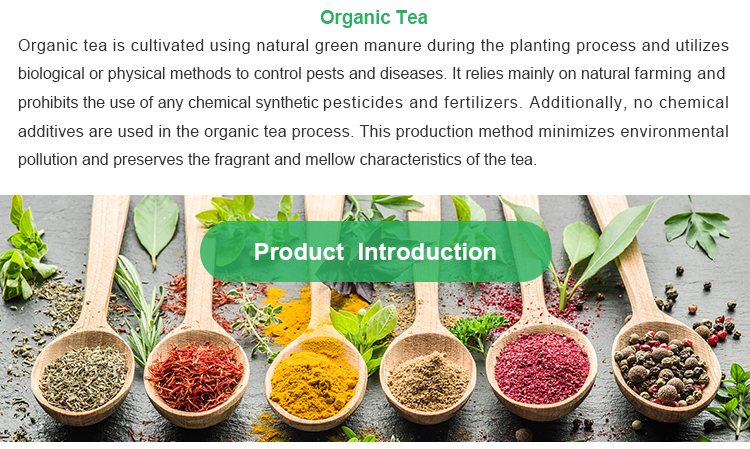 Organic Tea

Organic tea is cultivated using natural green manure during the planting process and utilizes biological or physical methods to control pests and diseases. It relies mainly on natural farming and prohibits the use of any chemical synthetic pesticides and fertilizers. Additionally, no chemical additives are used in the organic tea process. This production method minimizes environmental pollution and preserves the fragrant and mellow characteristics of the tea.

Product Introduction